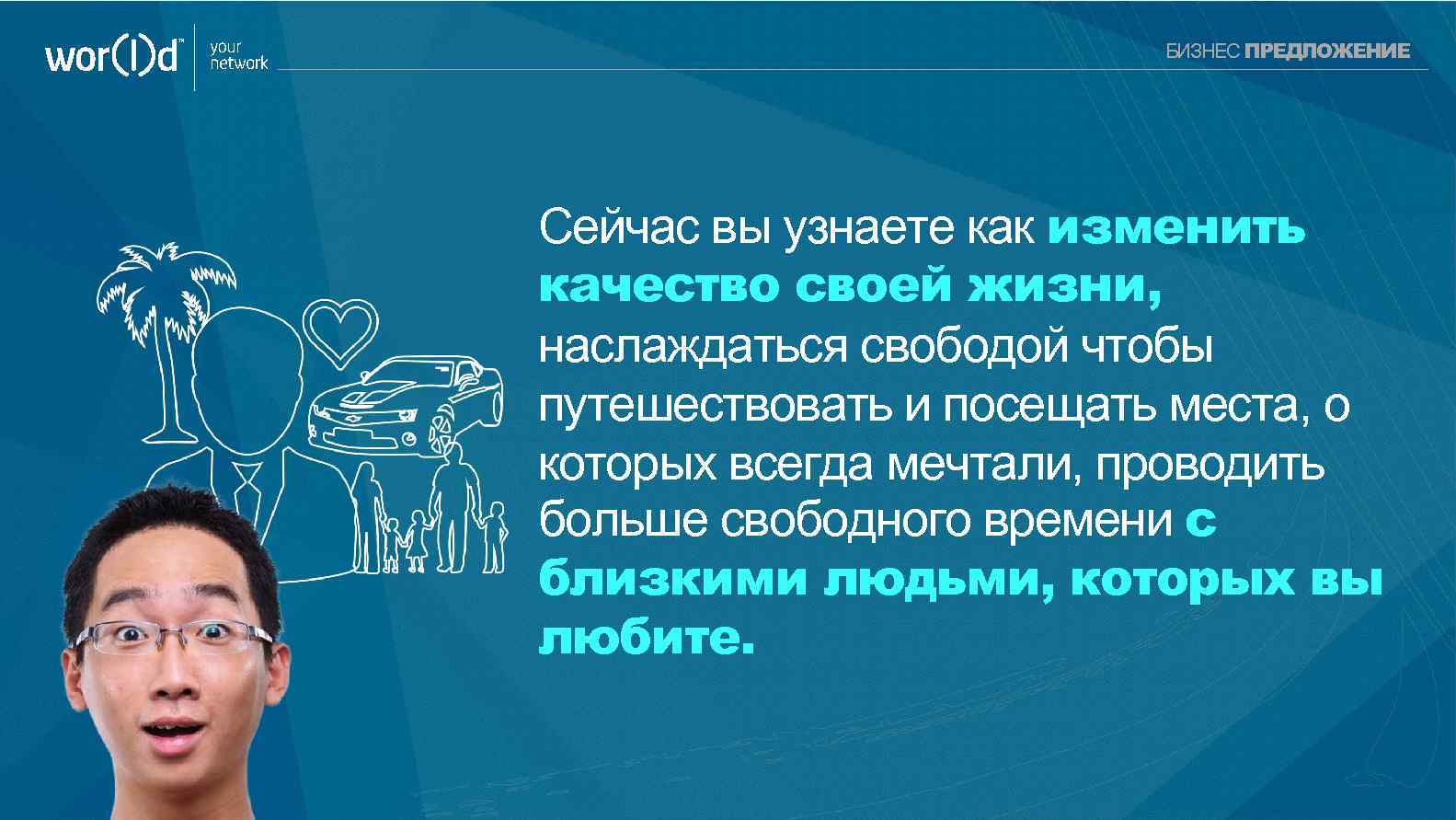 wor(l)d™ your network

БИЗНЕС ПРЕДЛОЖЕНИЕ

Сейчас вы узнаете как изменить качество своей жизни, наслаждаться свободой чтобы путешествовать и посещать места, о которых всегда мечтали, проводить больше свободного времени с близкими людьми, которых вы любите.